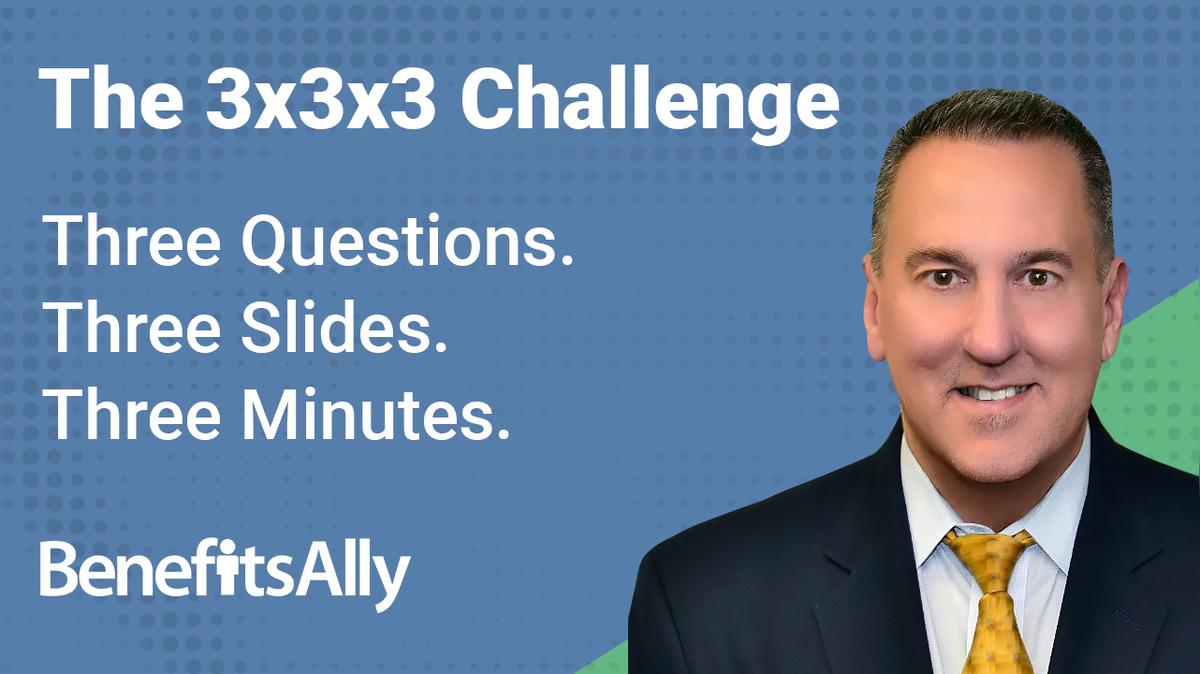 The 3x3x3 Challenge

Three Questions.
Three Slides.
Three Minutes.

BenefitsAlly